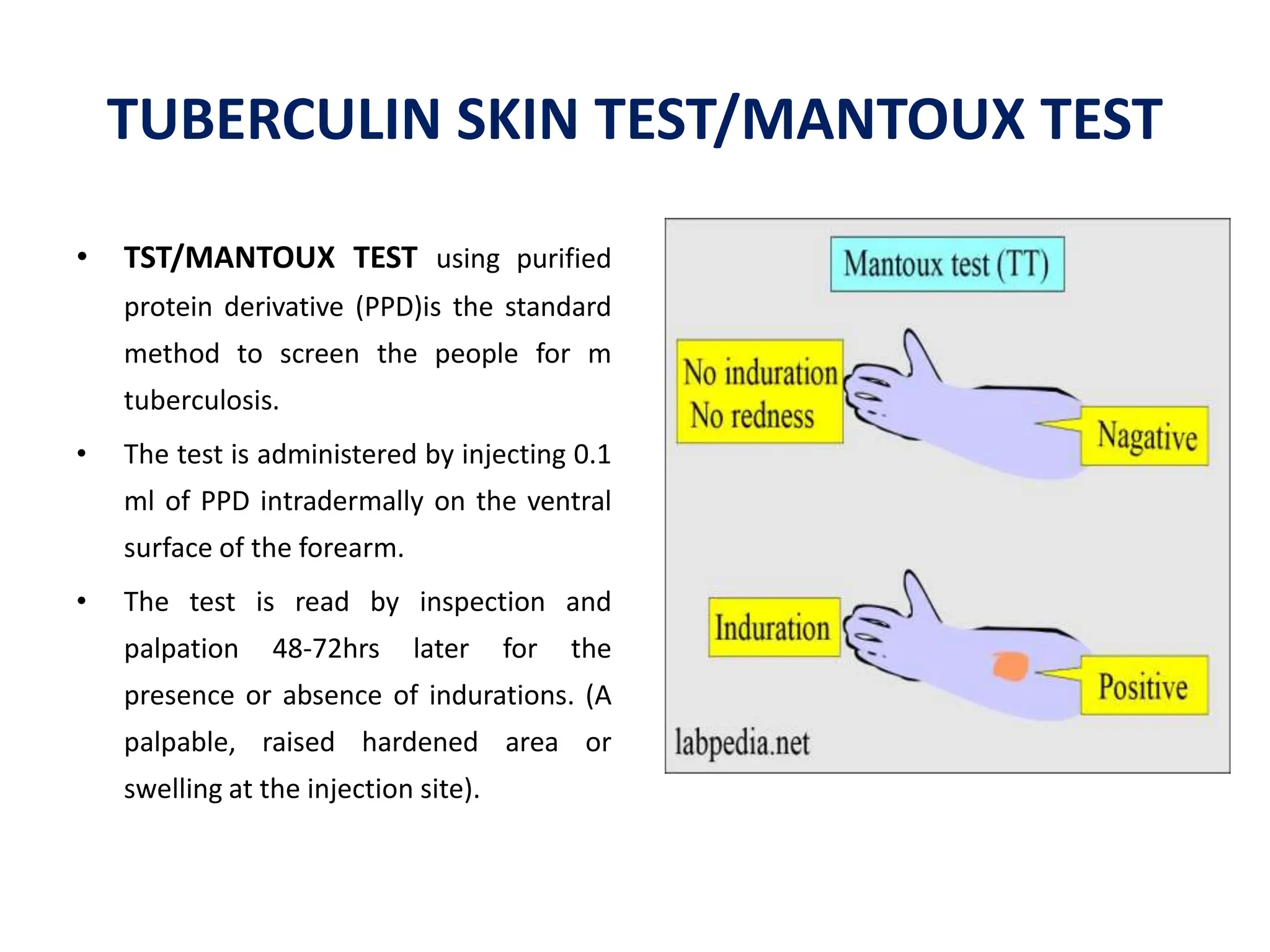 TUBERCULIN SKIN TEST/MANTOUX TEST

• TST/MANTOUX TEST using purified protein derivative (PPD)is the standard method to screen the people for m tuberculosis.

• The test is administered by injecting 0.1 ml of PPD intradermally on the ventral surface of the forearm.

• The test is read by inspection and palpation 48-72hrs later for the presence or absence of indurations. (A palpable, raised hardened area or swelling at the injection site).

Mantoux test (TT)

No induration
No redness

Nagative

Induration

Positive

labpedia.net